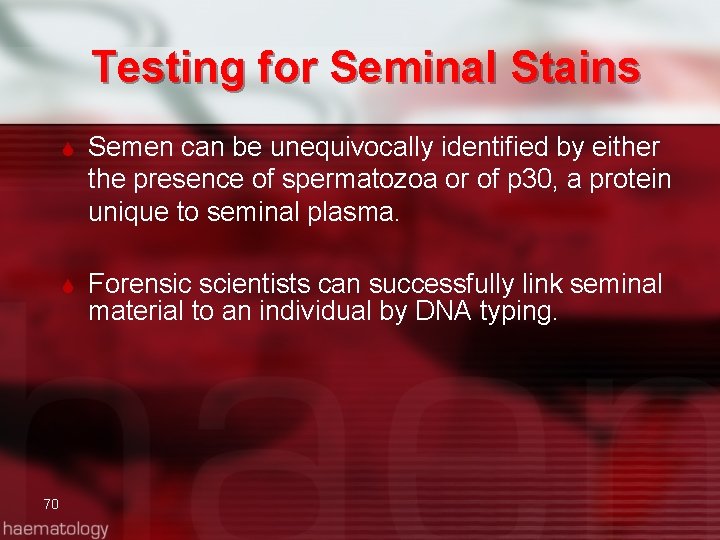 Testing for Seminal Stains

Semen can be unequivocally identified by either the presence of spermatozoa or of p30, a protein unique to seminal plasma.

Forensic scientists can successfully link seminal material to an individual by DNA typing.

70

haematology